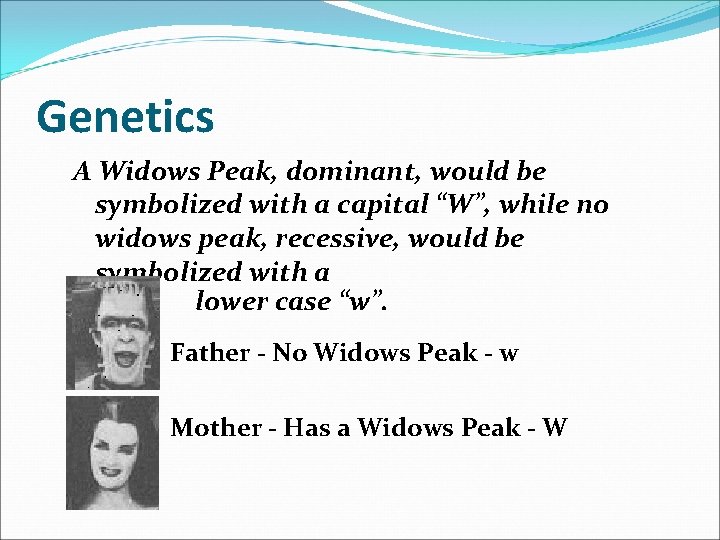 Genetics

A Widows Peak, dominant, would be symbolized with a capital “W”, while no widows peak, recessive, would be symbolized with a lower case “w”.

Father - No Widows Peak - w

Mother - Has a Widows Peak - W